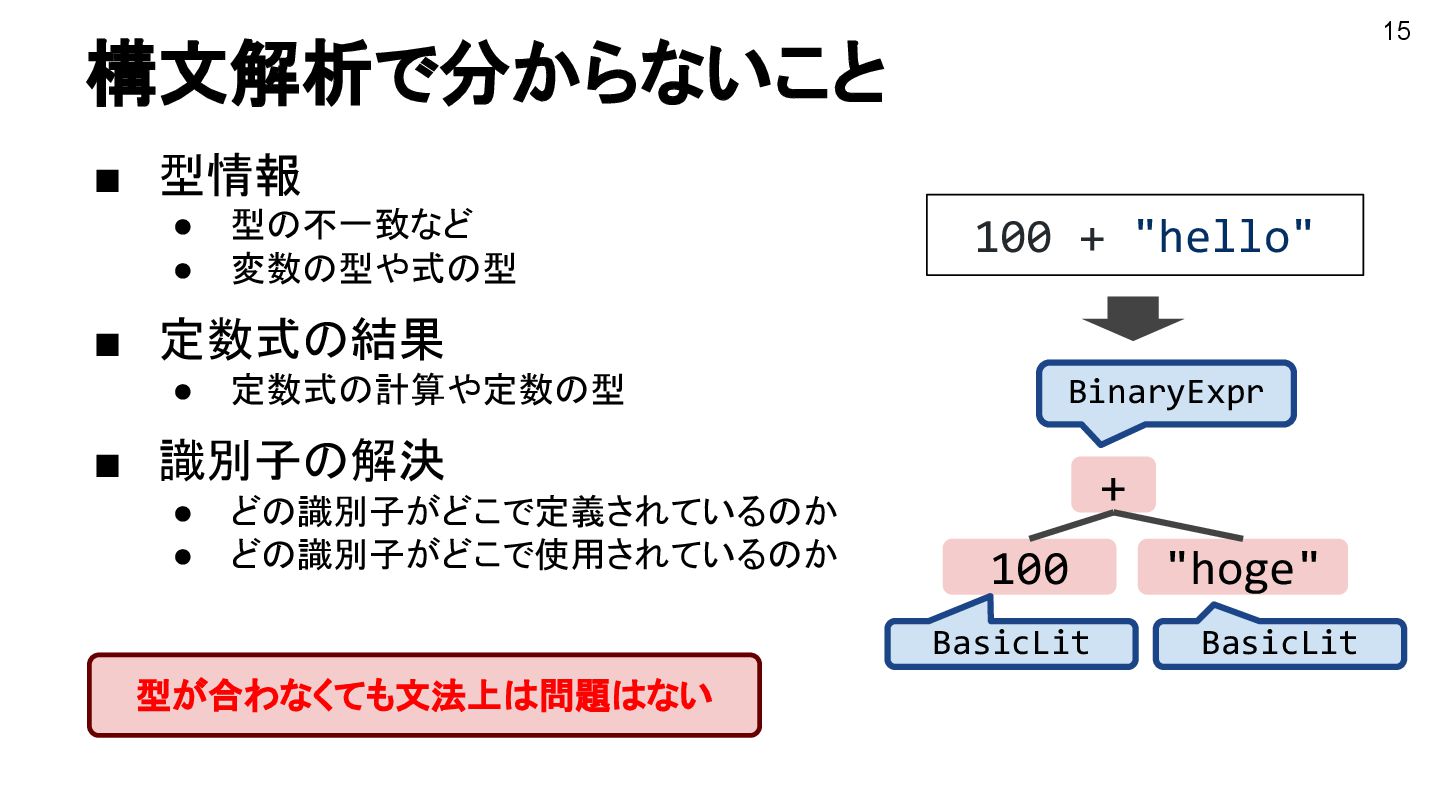 15

構文解析で分からないこと

■ 型情報
● 型の不一致など
● 変数の型や式の型

■ 定数式の結果
● 定数式の計算や定数の型

■ 識別子の解決
● どの識別子がどこで定義されているのか
● どの識別子がどこで使用されているのか

型が合わなくても文法上は問題はない

100 + "hello"

BinaryExpr

+

100

"hoge"

BasicLit

BasicLit